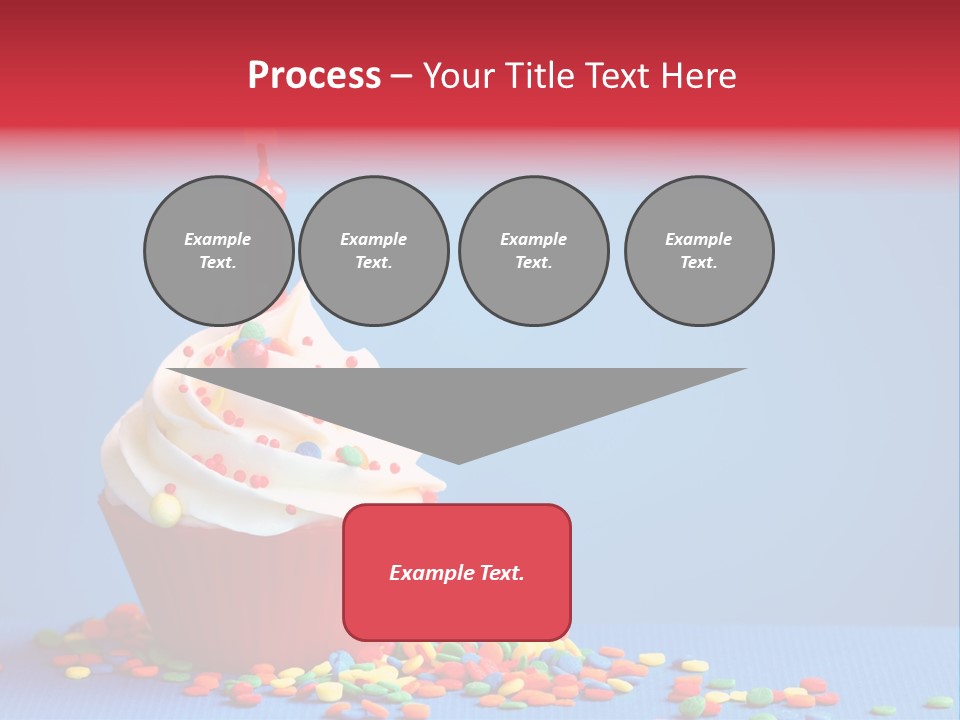 Process – Your Title Text Here

Example Text.

Example Text.

Example Text.

Example Text.

Example Text.